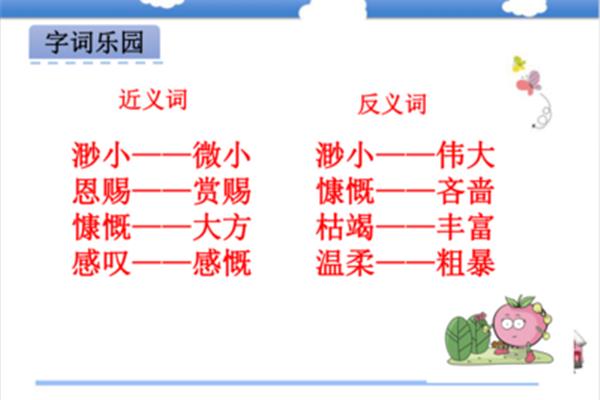 字词乐园

近义词

渺小——微小
恩赐——赏赐
慷慨——大方
感叹——感慨

反义词

渺小——伟大
慷慨——吝啬
枯竭——丰富
温柔——粗暴